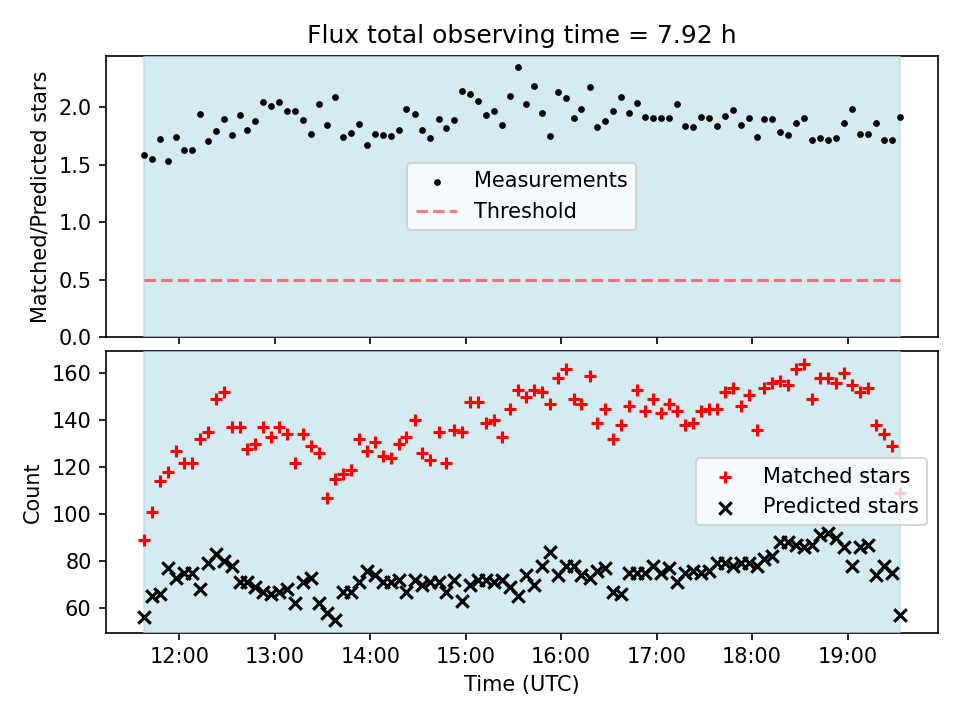 Flux total observing time = 7.92 h

Matched/Predicted stars

2.0
1.5
1.0
0.5
0.0

Measurements
Threshold

Count

160
140
120
100
80
60

Matched stars
Predicted stars

12:00
13:00
14:00
15:00
16:00
17:00
18:00
19:00

Time (UTC)